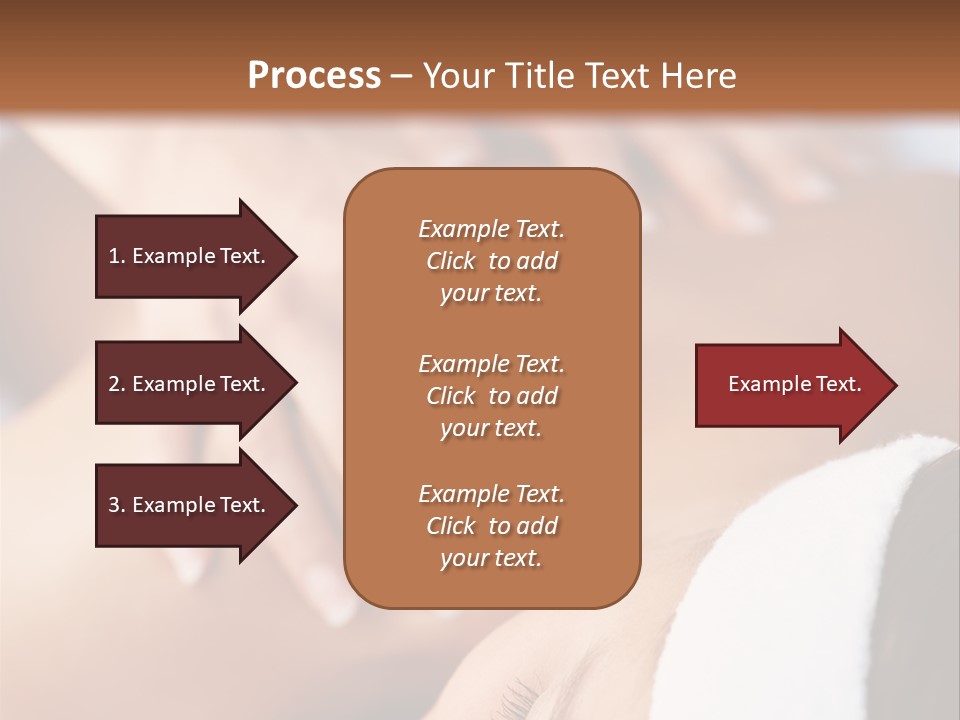 Process – Your Title Text Here

1. Example Text.

2. Example Text.

3. Example Text.

Example Text. Click to add your text.

Example Text. Click to add your text.

Example Text. Click to add your text.

Example Text.